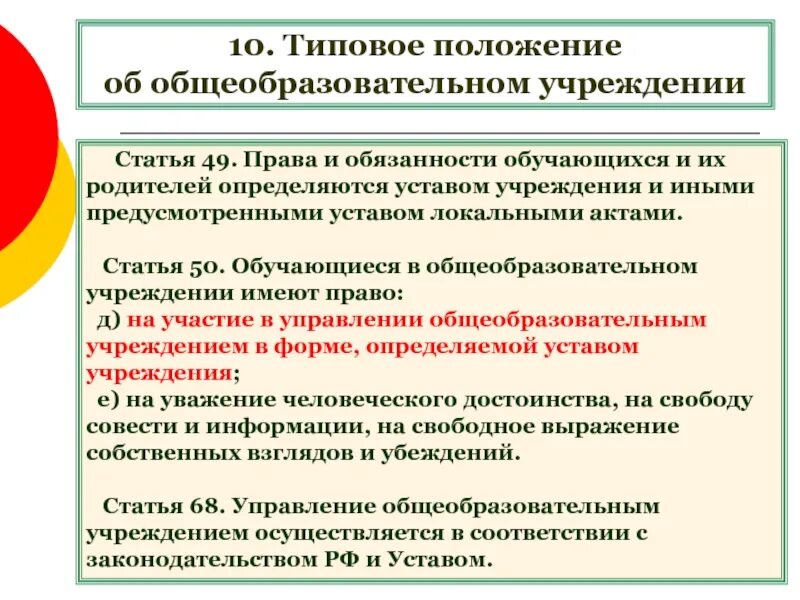 10. Типовое положение об общеобразовательном учреждении

Статья 49. Права и обязанности обучающихся и их родителей определяются уставом учреждения и иными предусмотренными уставом локальными актами.

Статья 50. Обучающиеся в общеобразовательном учреждении имеют право:
д) на участие в управлении общеобразовательным учреждением в форме, определяемой уставом учреждения;
е) на уважение человеческого достоинства, на свободу совести и информации, на свободное выражение собственных взглядов и убеждений.

Статья 68. Управление общеобразовательным учреждением осуществляется в соответствии с законодательством РФ и Уставом.